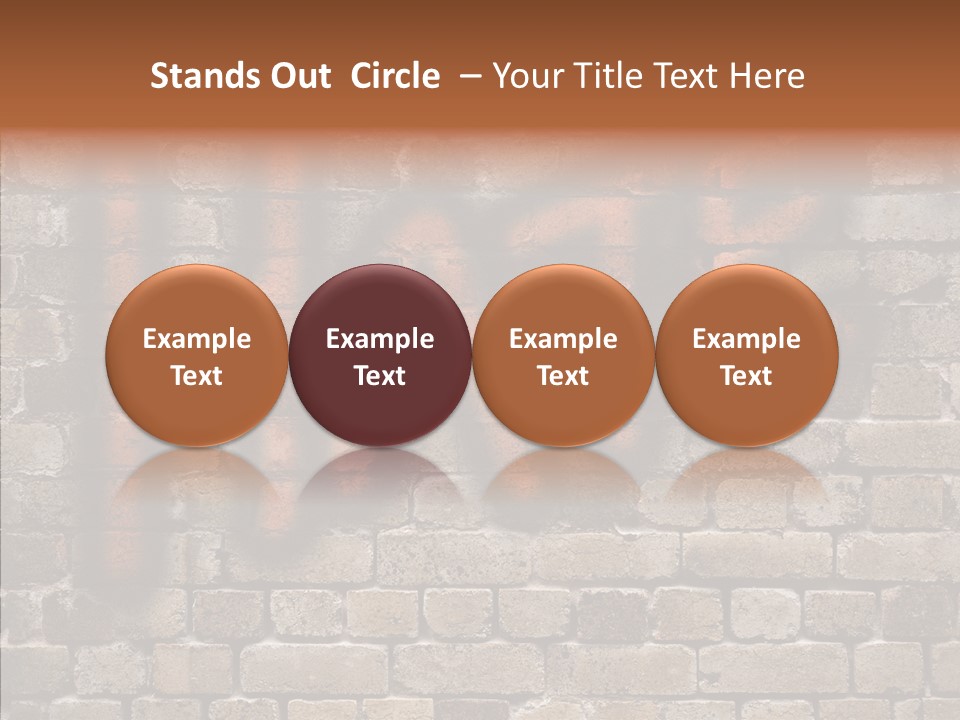 Stands Out Circle – Your Title Text Here

Example Text

Example Text

Example Text

Example Text